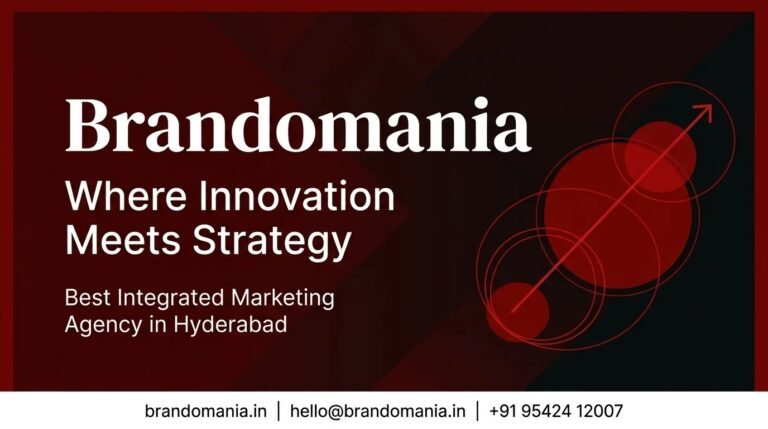 Brandomania

Where Innovation Meets Strategy

Best Integrated Marketing Agency in Hyderabad

brandomania.in | hello@brandomania.in | +91 95424 12007